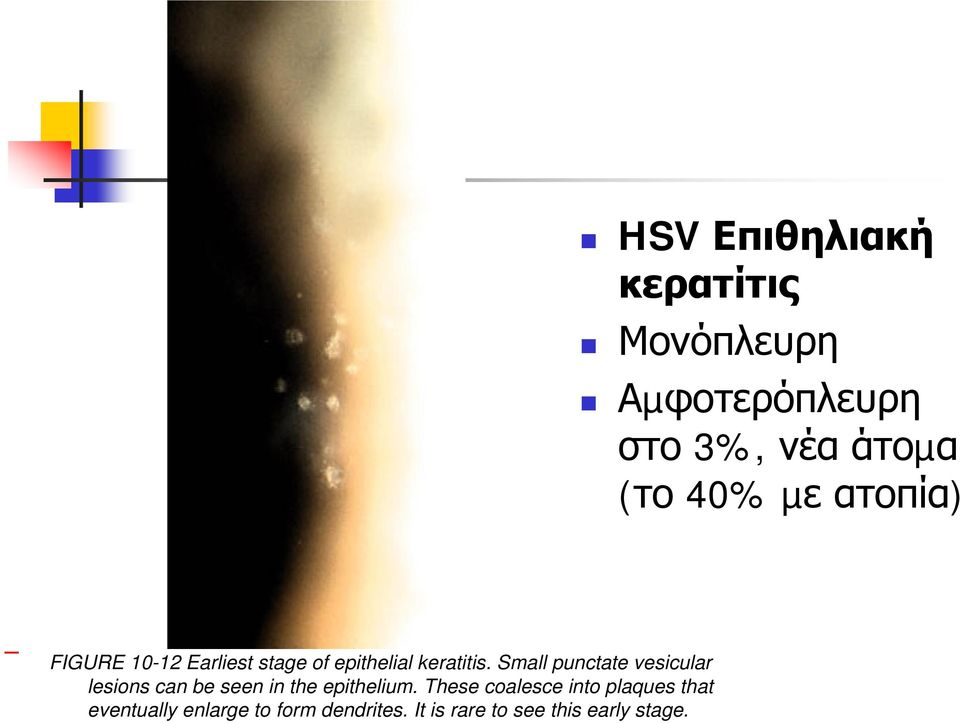 HSV Επιθηλιακή κερατίτις

Μονόπλευρη

Αμφοτερόπλευρη στο 3%, νέα άτομα (το 40% με ατοπία)

FIGURE 10-12 Earliest stage of epithelial keratitis. Small punctate vesicular lesions can be seen in the epithelium. These coalesce into plaques that eventually enlarge to form dendrites. It is rare to see this early stage.